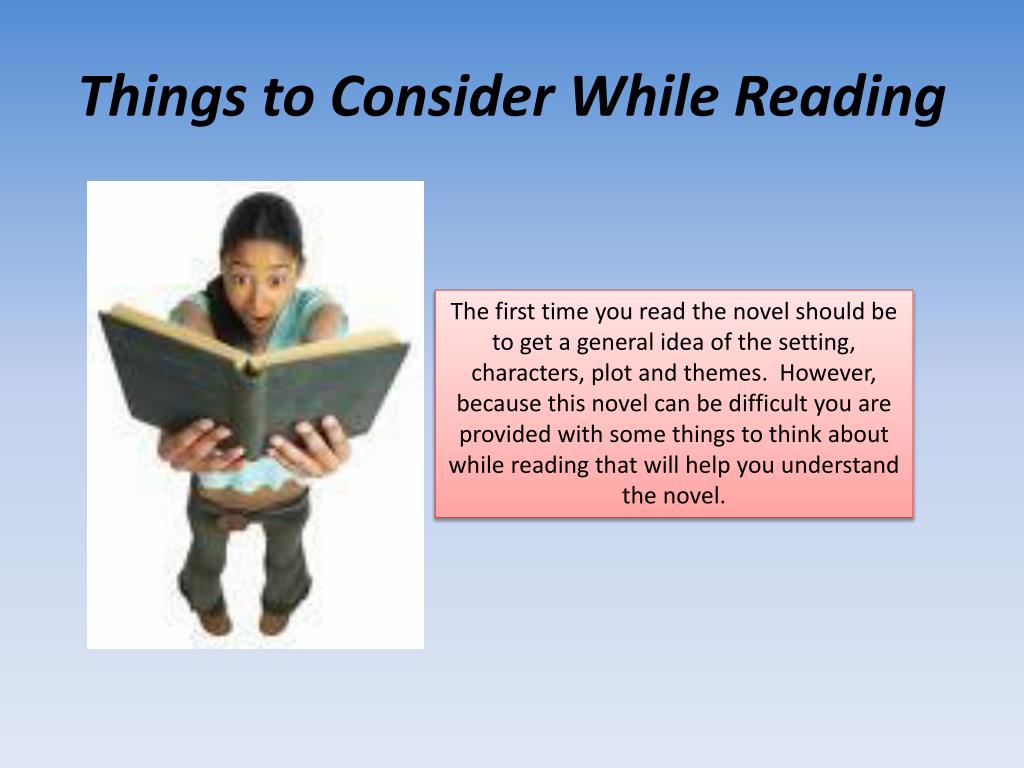 Things to Consider While Reading

The first time you read the novel should be to get a general idea of the setting, characters, plot and themes. However, because this novel can be difficult you are provided with some things to think about while reading that will help you understand the novel.